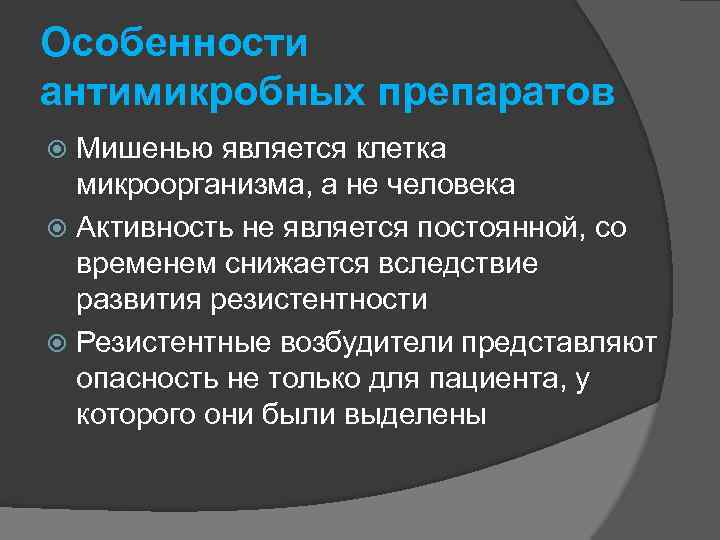 Особенности антимикробных препаратов

Мишенью является клетка микроорганизма, а не человека

Активность не является постоянной, со временем снижается вследствие развития резистентности

Резистентные возбудители представляют опасность не только для пациента, у которого они были выделены